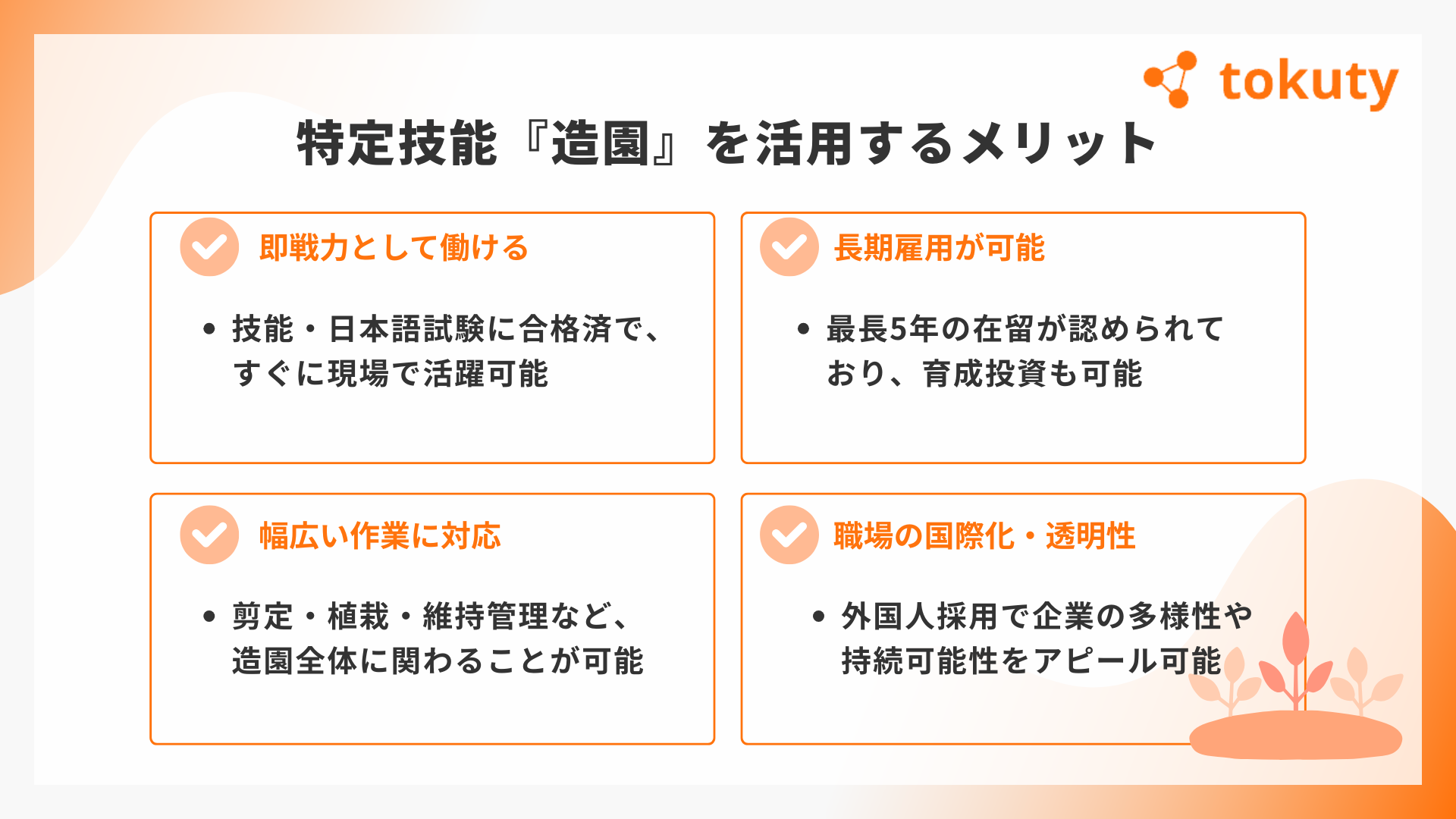 tokuty

特定技能『造園』を活用するメリット

即戦力として働ける

• 技能・日本語試験に合格済で、すぐに現場で活躍可能

長期雇用が可能

• 最長5年の在留が認められており、育成投資も可能

幅広い作業に対応

• 剪定・植栽・維持管理など、造園全体に関わることが可能

職場の国際化・透明性

• 外国人採用で企業の多様性や持続可能性をアピール可能